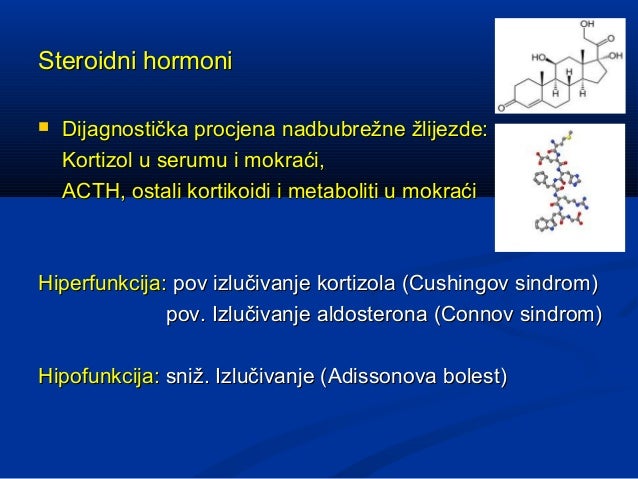 Steroidni hormoni

OH
O
HO
OH
H
H
H
O

▪ Dijagnostička procjena nadbubrežne žlijezde:
Kortizol u serumu i mokraći,
ACTH, ostali kortikoidi i metaboliti u mokraći

Hiperfunkcija: pov izlučivanje kortizola (Cushingov sindrom)
pov. Izlučivanje aldosterona (Connov sindrom)

Hipofunkcija: sniž. Izlučivanje (Adissonova bolest)